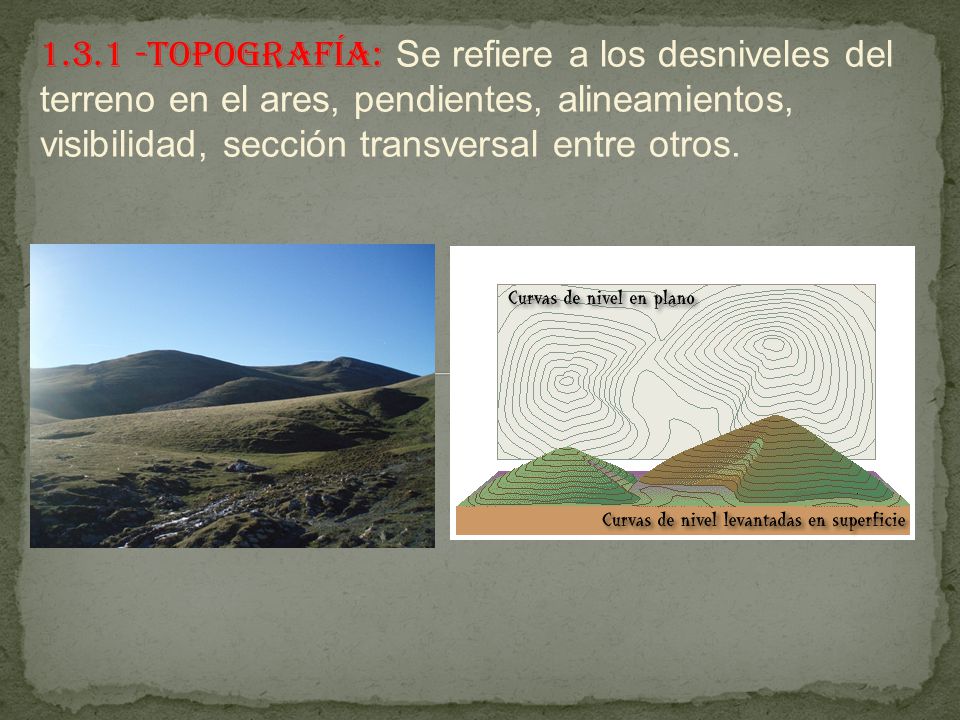 1.3.1 -TOPOGRAFÍA: Se refiere a los desniveles del terreno en el ares, pendientes, alineamientos, visibilidad, sección transversal entre otros.

Curvas de nivel en plano

Curvas de nivel levantadas en superficie